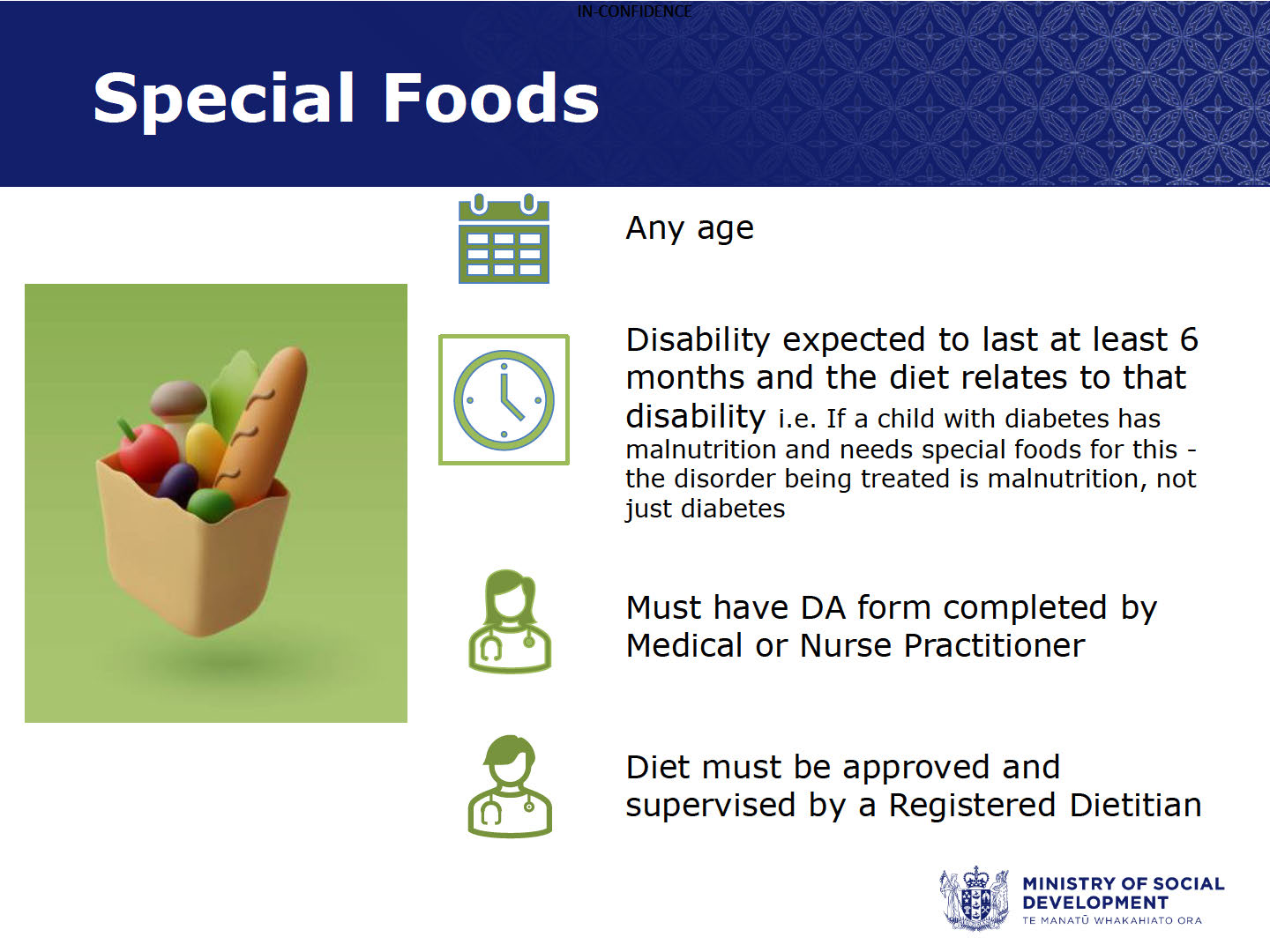 IN-CONFIDENCE

Special Foods

Any age

Disability expected to last at least 6 months and the diet relates to that disability i.e. If a child with diabetes has malnutrition and needs special foods for this - the disorder being treated is malnutrition, not just diabetes

Must have DA form completed by Medical or Nurse Practitioner

Diet must be approved and supervised by a Registered Dietitian

MINISTRY OF SOCIAL DEVELOPMENT
TE MANATŪ WHAKAHIATO ORA